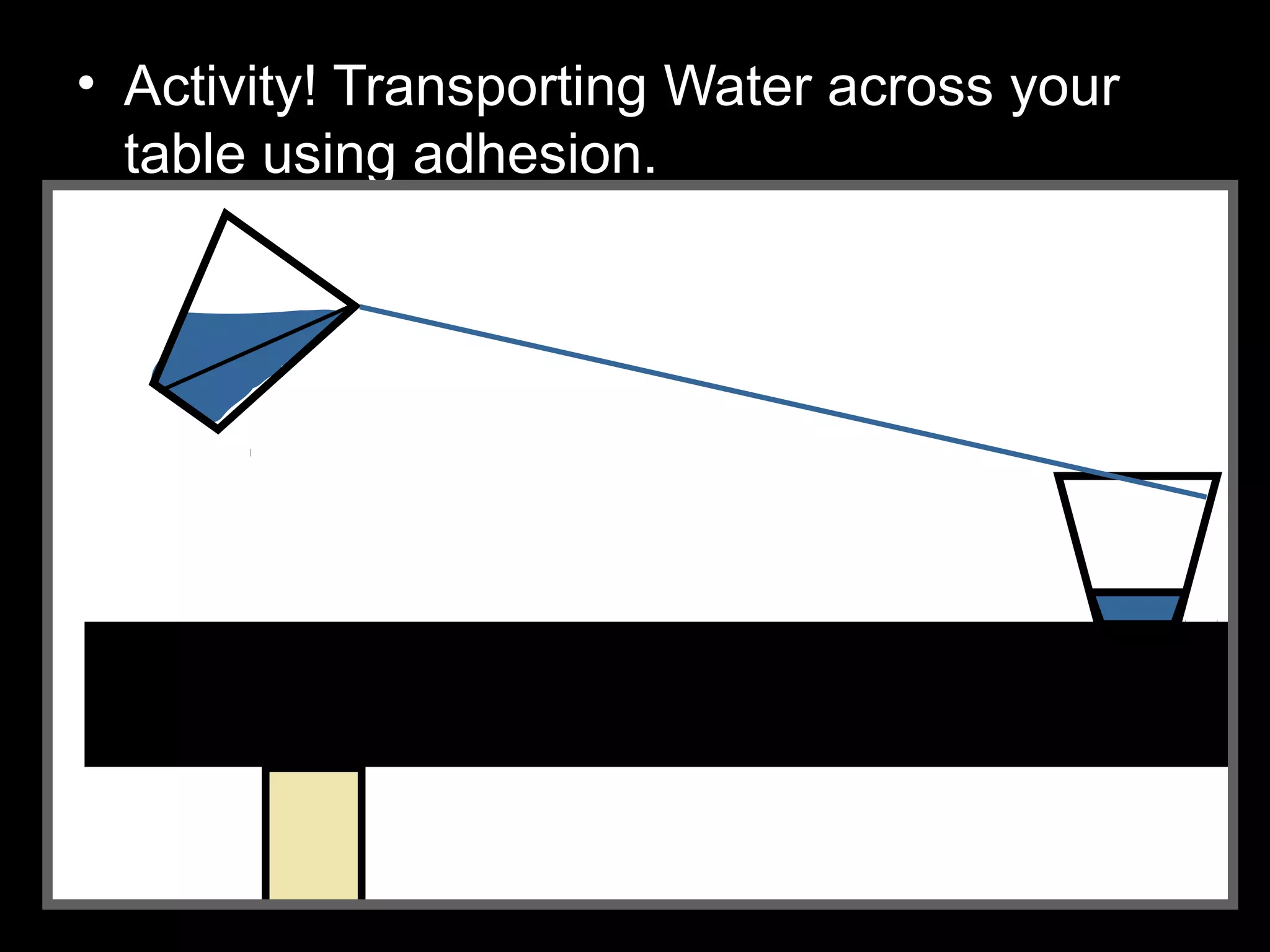 • Activity! Transporting Water across your table using adhesion.